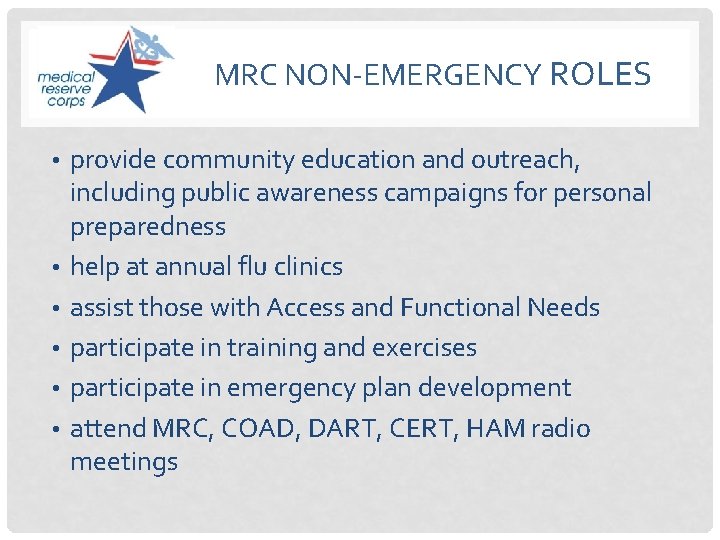 medical reserve corps

MRC NON-EMERGENCY ROLES

• provide community education and outreach, including public awareness campaigns for personal preparedness
• help at annual flu clinics
• assist those with Access and Functional Needs
• participate in training and exercises
• participate in emergency plan development
• attend MRC, COAD, DART, CERT, HAM radio meetings